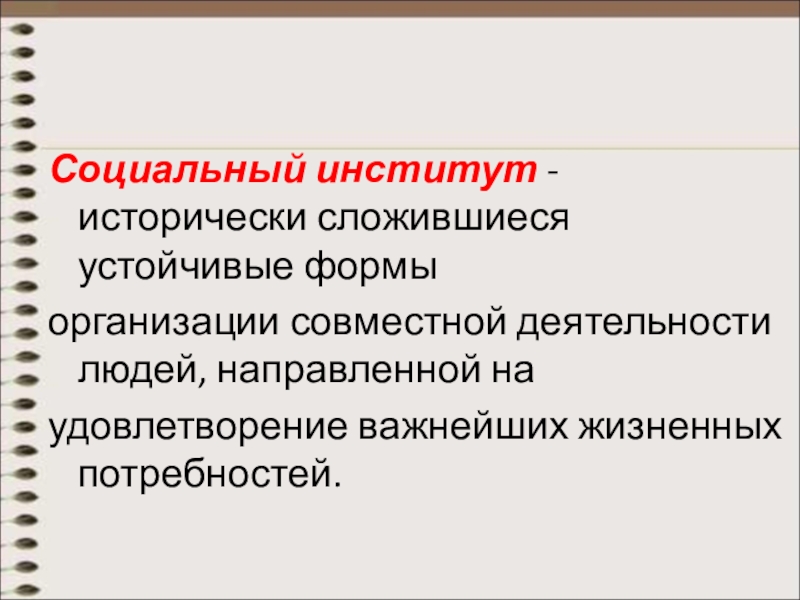 Социальный институт - исторически сложившиеся устойчивые формы

организации совместной деятельности людей, направленной на

удовлетворение важнейших жизненных потребностей.